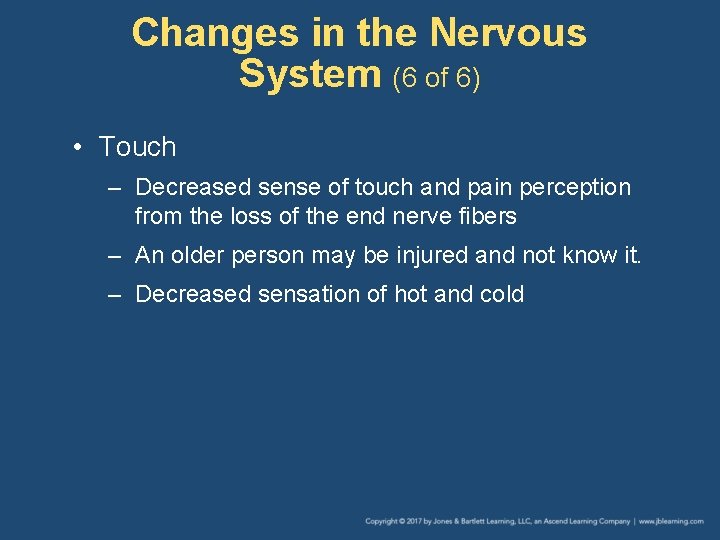 Changes in the Nervous System (6 of 6)

• Touch

– Decreased sense of touch and pain perception from the loss of the end nerve fibers

– An older person may be injured and not know it.

– Decreased sensation of hot and cold

Copyright © 2017 by Jones & Bartlett Learning, LLC, an Ascend Learning Company | www.jblearning.com